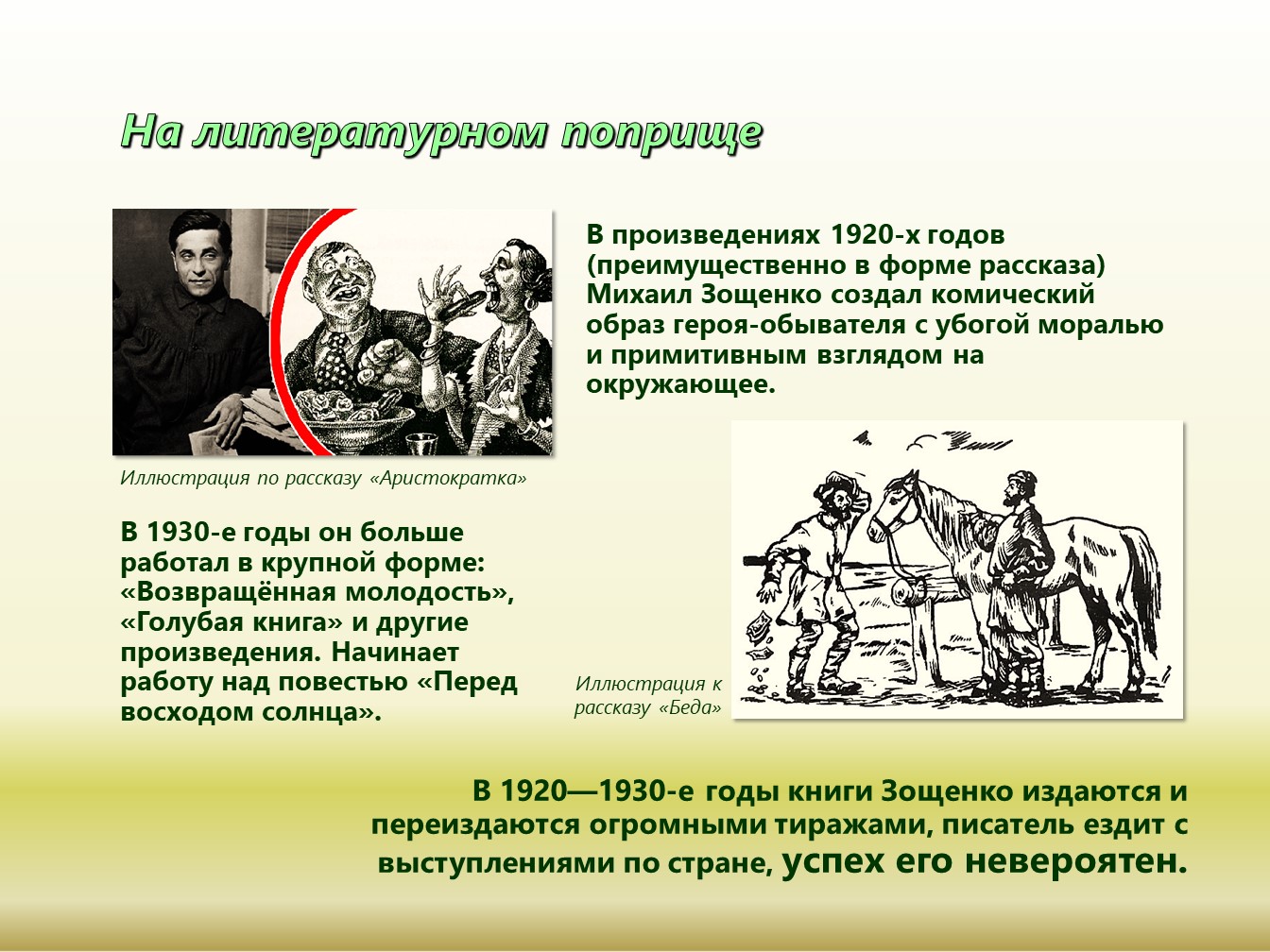 На литературном поприще

В произведениях 1920-х годов (преимущественно в форме рассказа) Михаил Зощенко создал комический образ героя-обывателя с убогой моралью и примитивным взглядом на окружающее.

Иллюстрация по рассказу «Аристократка»

В 1930-е годы он больше работал в крупной форме: «Возвращённая молодость», «Голубая книга» и другие произведения. Начинает работу над повестью «Перед восходом солнца».

Иллюстрация к рассказу «Беда»

В 1920—1930-е годы книги Зощенко издаются и переиздаются огромными тиражами, писатель ездит с выступлениями по стране, успех его невероятен.